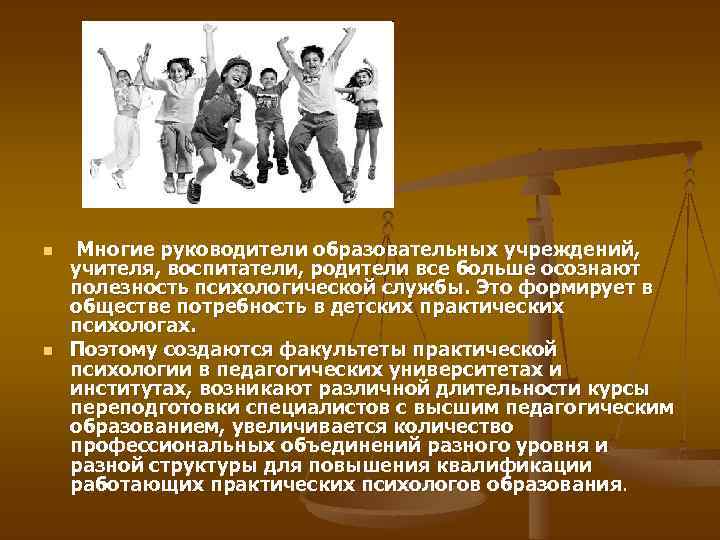 Многие руководители образовательных учреждений, учителя, воспитатели, родители все больше осознают полезность психологической службы. Это формирует в обществе потребность в детских практических психологах.

Поэтому создаются факультеты практической психологии в педагогических университетах и институтах, возникают различной длительности курсы переподготовки специалистов с высшим педагогическим образованием, увеличивается количество профессиональных объединений разного уровня и разной структуры для повышения квалификации работающих практических психологов образования.